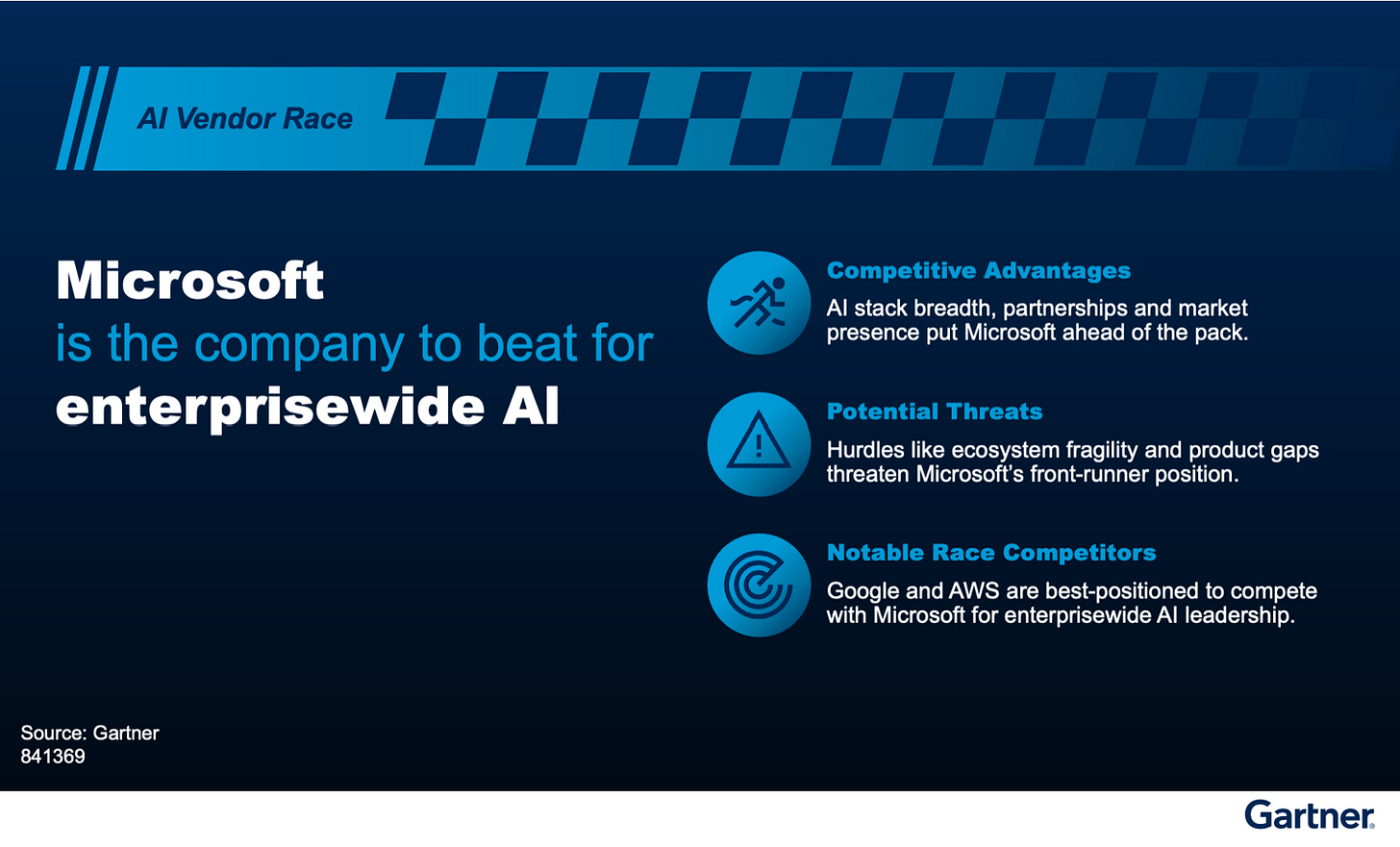 AI Vendor Race

Microsoft is the company to beat for enterprisewide AI

Competitive Advantages
AI stack breadth, partnerships and market presence put Microsoft ahead of the pack.

Potential Threats
Hurdles like ecosystem fragility and product gaps threaten Microsoft's front-runner position.

Notable Race Competitors
Google and AWS are best-positioned to compete with Microsoft for enterprisewide AI leadership.

Source: Gartner
841369

Gartner